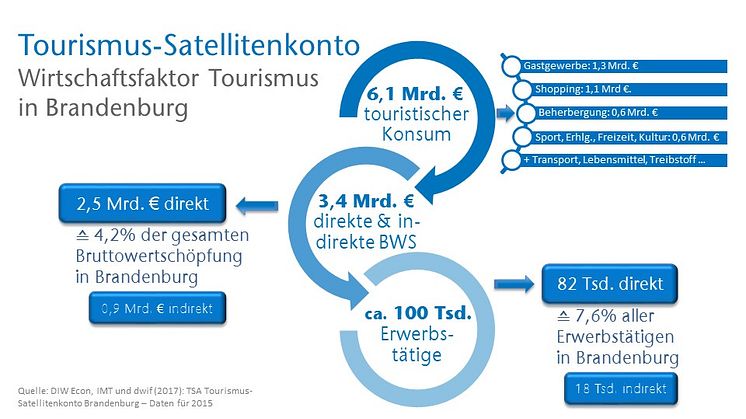 Tourismus-Satellitenkonto
Wirtschaftsfaktor Tourismus in Brandenburg

6,1 Mrd. € touristischer Konsum

Gastgewerbe: 1,3 Mrd. €
Shopping: 1,1 Mrd €.
Beherbergung: 0,6 Mrd. €
Sport, Erhlg., Freizeit, Kultur: 0,6 Mrd. €
+ Transport, Lebensmittel, Treibstoff …

2,5 Mrd. € direkt

≙ 4,2% der gesamten Bruttowertschöpfung in Brandenburg

0,9 Mrd. € indirekt

3,4 Mrd. € direkte & indirekte BWS

ca. 100 Tsd. Erwerbstätige

82 Tsd. direkt

≙ 7,6% aller Erwerbstätigen in Brandenburg

18 Tsd. indirekt

Quelle: DIW Econ, IMT und dwif (2017): TSA Tourismus-Satellitenkonto Brandenburg – Daten für 2015